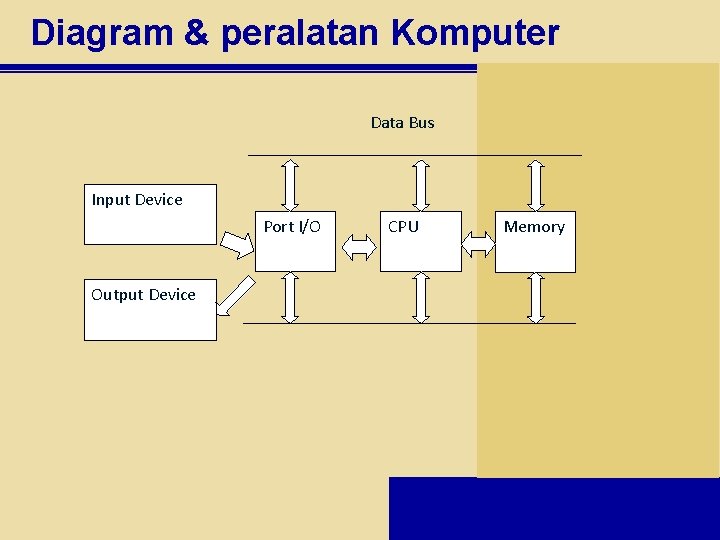 Diagram & peralatan Komputer

Data Bus

Input Device

Port I/O

CPU

Memory

Output Device